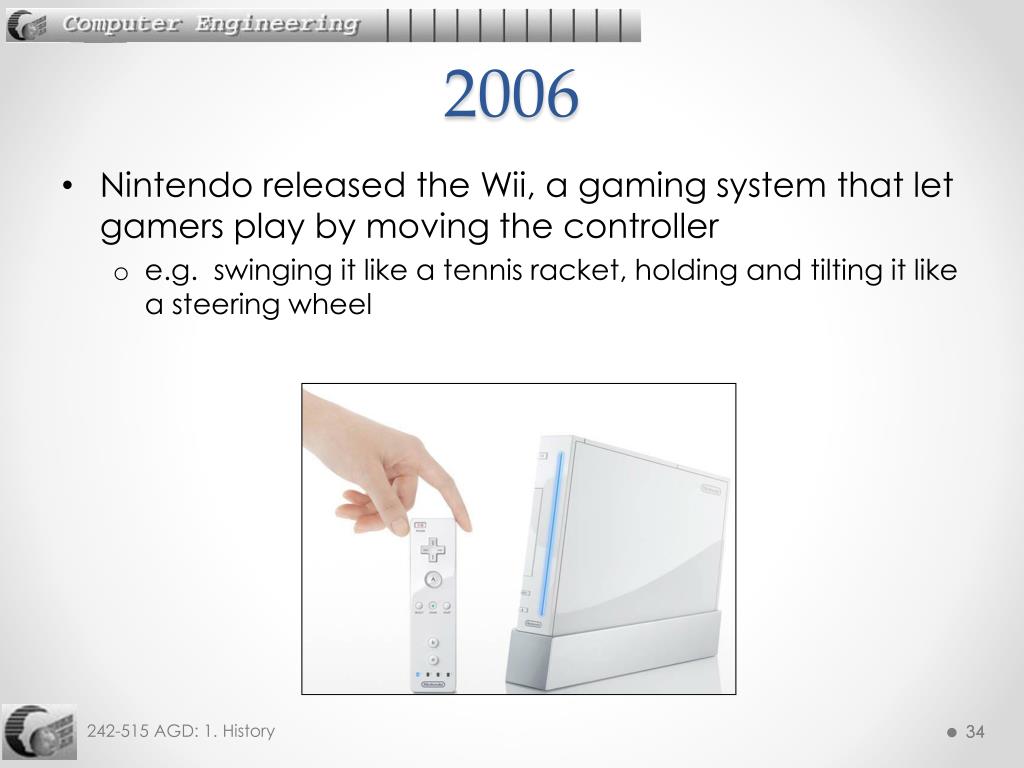 Computer Engineering

2006

• Nintendo released the Wii, a gaming system that let gamers play by moving the controller
 o e.g. swinging it like a tennis racket, holding and tilting it like a steering wheel

242-515 AGD: 1. History

34